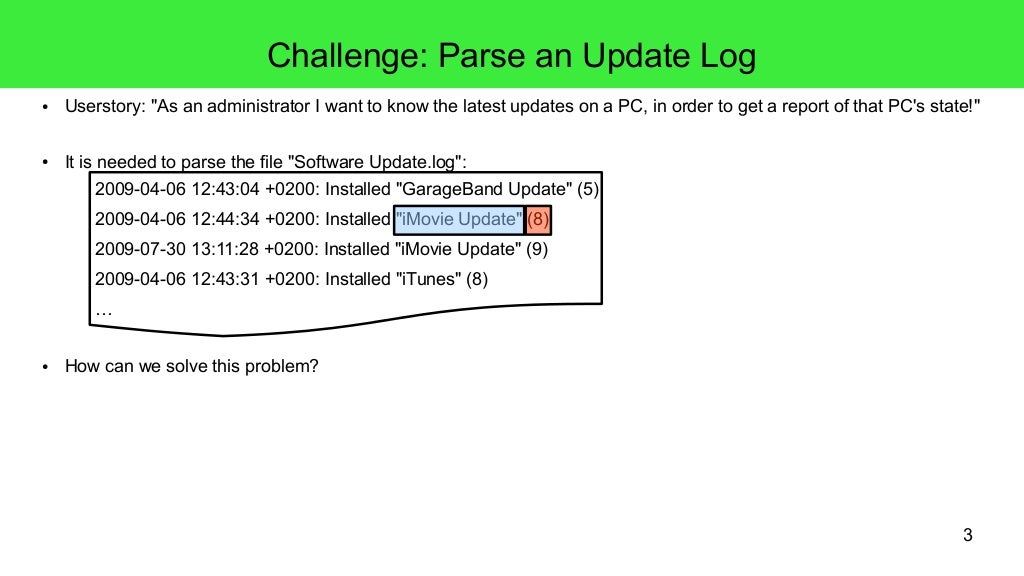 Challenge: Parse an Update Log

• Userstory: "As an administrator I want to know the latest updates on a PC, in order to get a report of that PC's state!"

• It is needed to parse the file "Software Update.log":

2009-04-06 12:43:04 +0200: Installed "GarageBand Update" (5)
2009-04-06 12:44:34 +0200: Installed "iMovie Update" (8)
2009-07-30 13:11:28 +0200: Installed "iMovie Update" (9)
2009-04-06 12:43:31 +0200: Installed "iTunes" (8)
…

• How can we solve this problem?

3